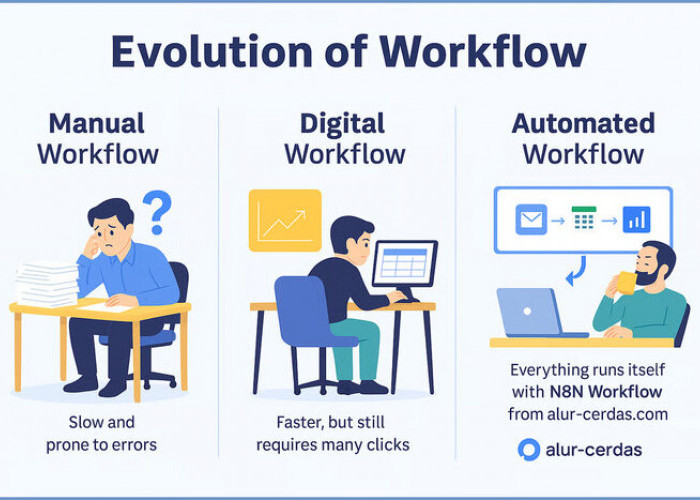 Evolution of Workflow

Manual Workflow

?

Slow and prone to errors

Digital Workflow

Faster, but still requires many clicks

Automated Workflow

Everything runs itself with N8N Workflow from alur-cerdas.com

alur-cerdas